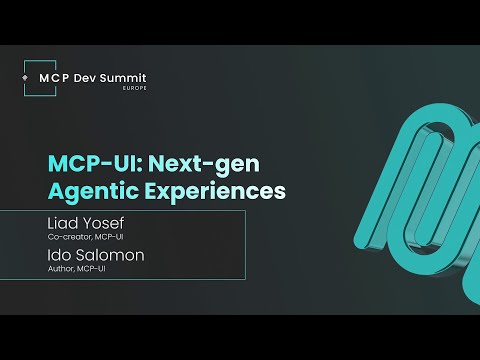 MCP Dev Summit
EUROPE

MCP-UI: Next-gen Agentic Experiences

Liad Yosef
Co-creator, MCP-UI

Ido Salomon
Author, MCP-UI